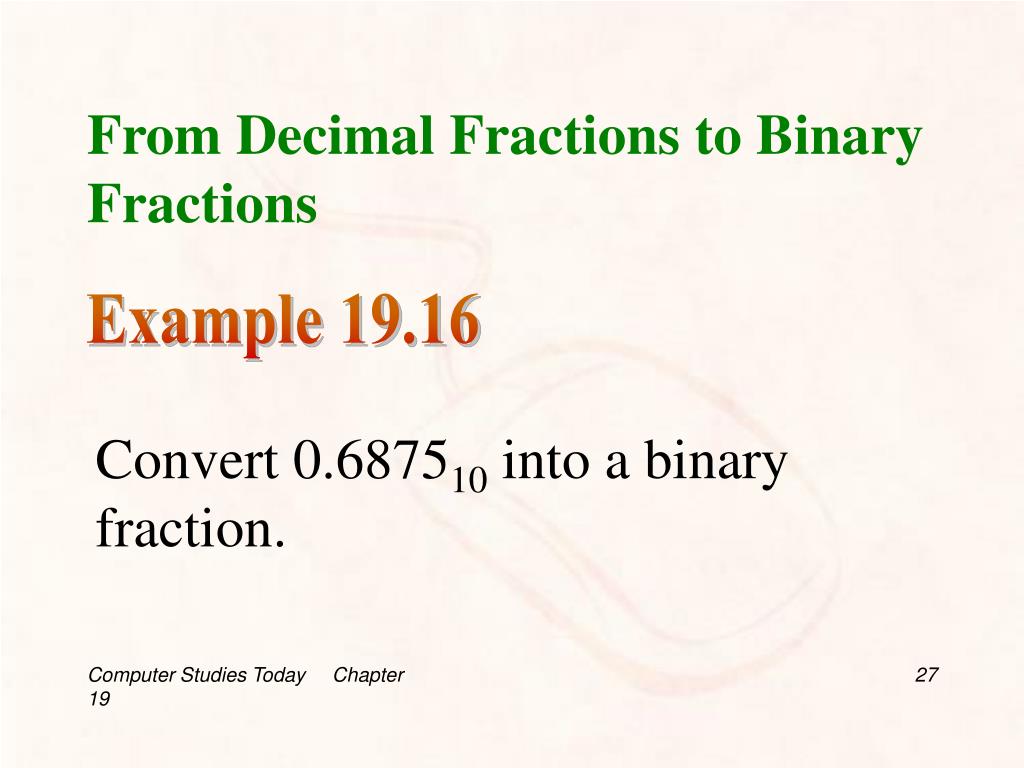 From Decimal Fractions to Binary Fractions

Example 19.16

Convert $0.6875_{10}$ into a binary fraction.

Computer Studies Today Chapter 19

27